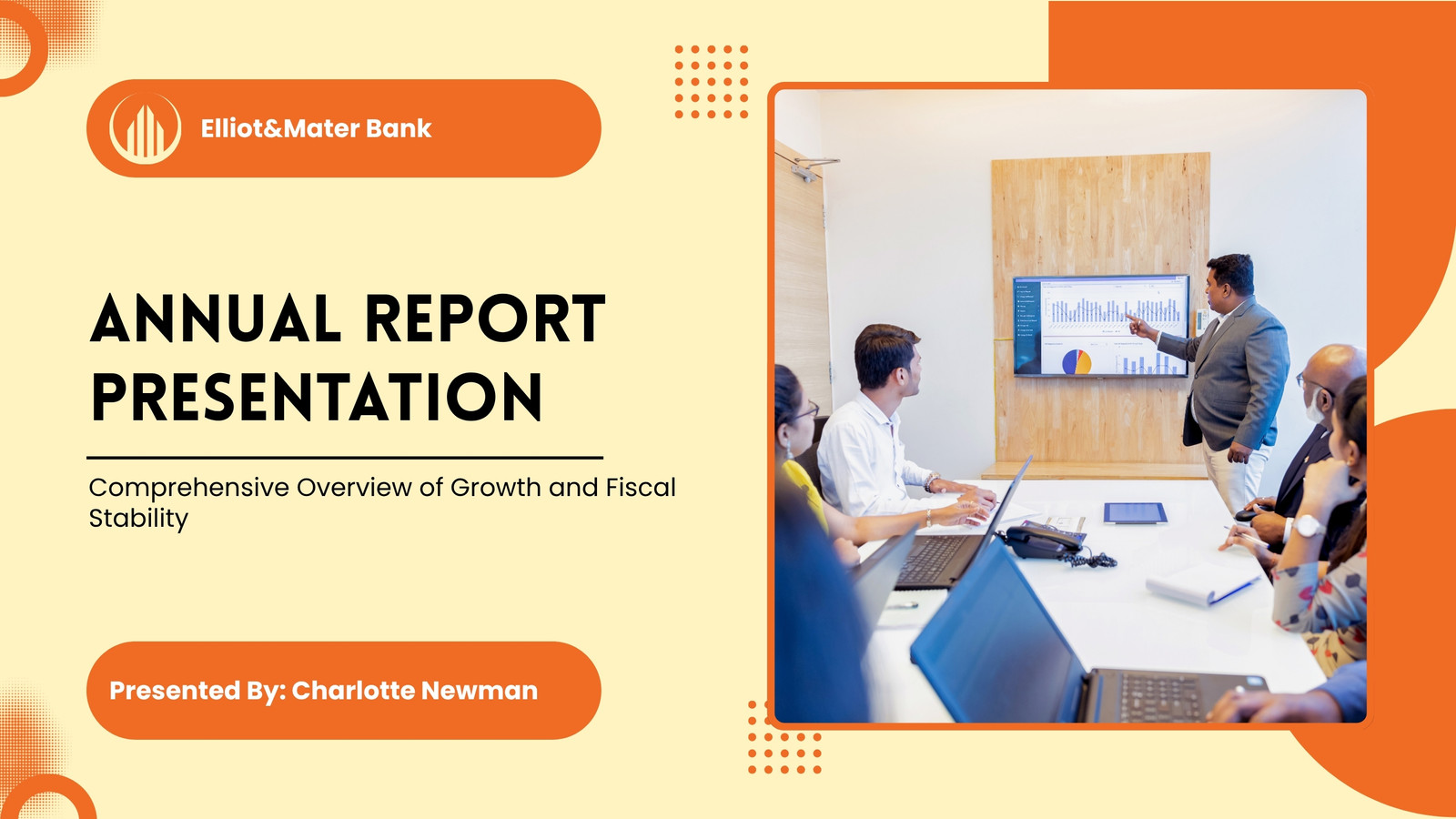 Elliot&Mater Bank

ANNUAL REPORT PRESENTATION

Comprehensive Overview of Growth and Fiscal Stability

Presented By: Charlotte Newman